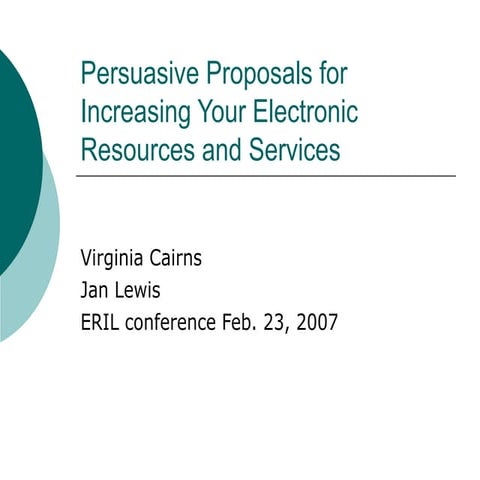 Persuasive Proposals for Increasing Your Electronic Resources and Services

Virginia Cairns
Jan Lewis
ERIL conference Feb. 23, 2007